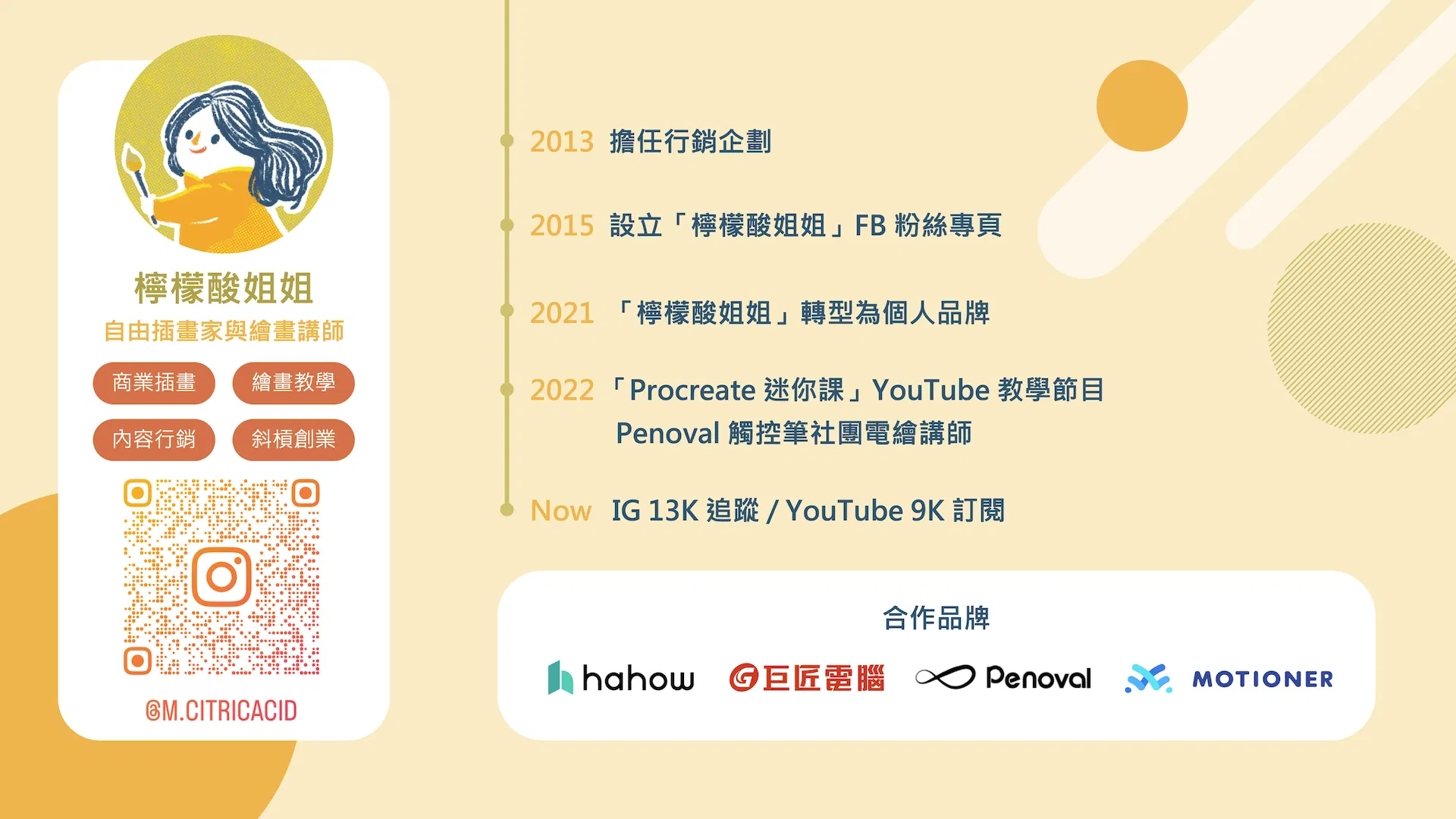 檸檬酸姐姐
自由插畫家與繪畫講師

商業插畫
繪畫教學
內容行銷
斜槓創業

@M.CITRICACID

2013 擔任行銷企劃

2015 設立「檸檬酸姐姐」FB 粉絲專頁

2021 「檸檬酸姐姐」轉型為個人品牌

2022 「Procreate 迷你課」YouTube 教學節目
Penoval 觸控筆社團電繪講師

Now IG 13K 追蹤 / YouTube 9K 訂閱

合作品牌

hahow
巨匠電腦
Penoval
MOTIONER